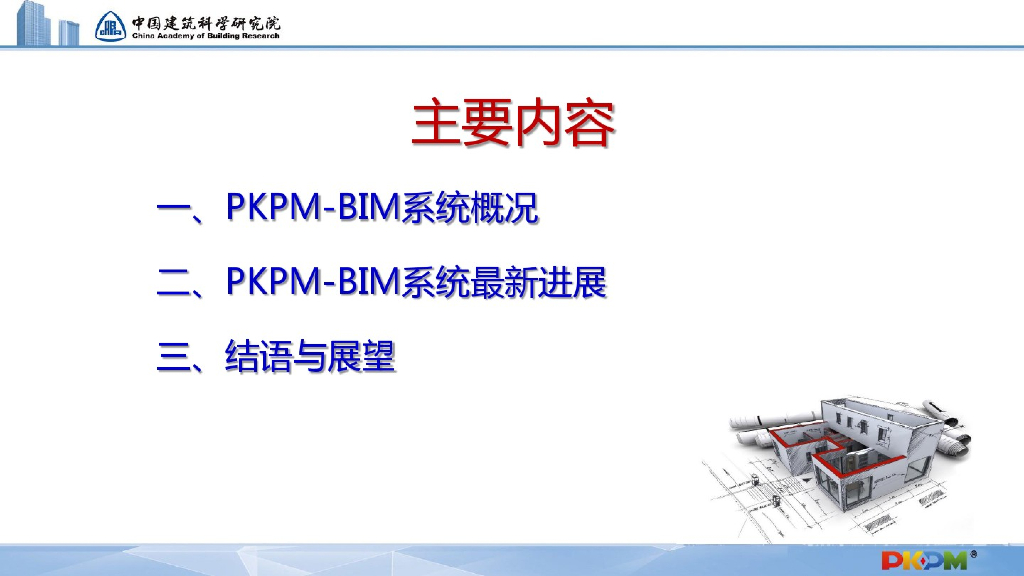 中国建筑科学研究院
China Academy of Building Research

主要内容

一、PKPM-BIM系统概况

二、PKPM-BIM系统最新进展

三、结语与展望

PKPM®